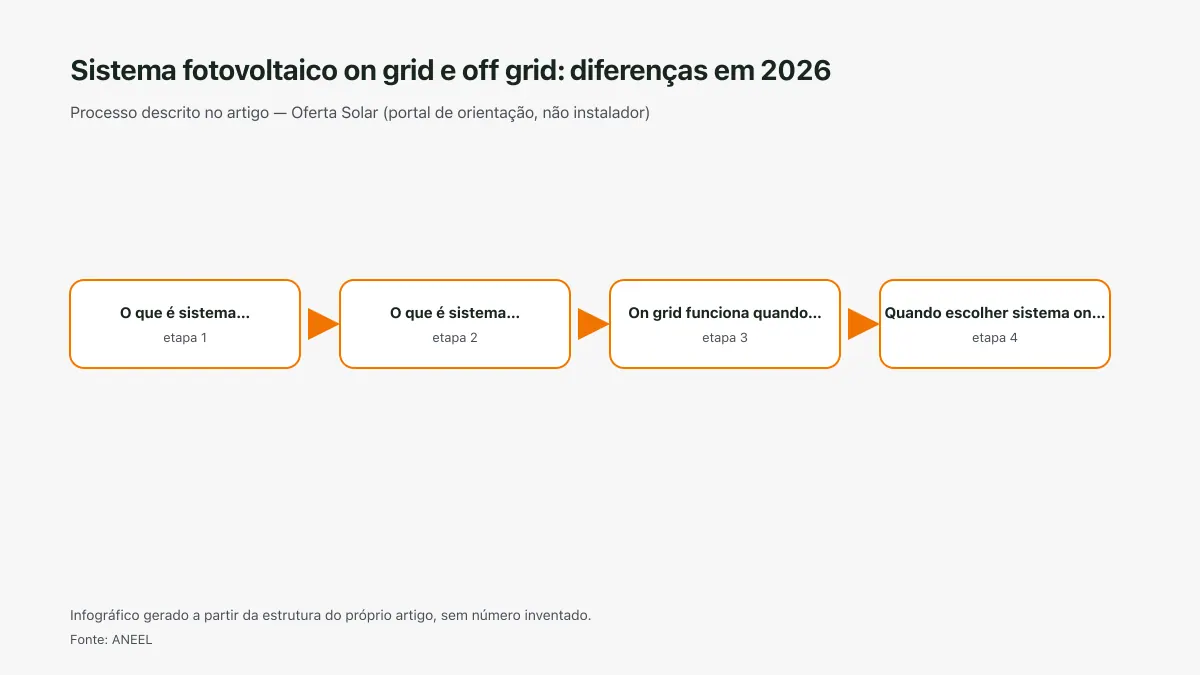 Sistema fotovoltaico on grid e off grid: diferenças em 2026

Processo descrito no artigo — Oferta Solar (portal de orientação, não instalador)

O que é sistema...
etapa 1

O que é sistema...
etapa 2

On grid funciona quando...
etapa 3

Quando escolher sistema on...
etapa 4

Infográfico gerado a partir da estrutura do próprio artigo, sem número inventado.

Fonte: ANEEL